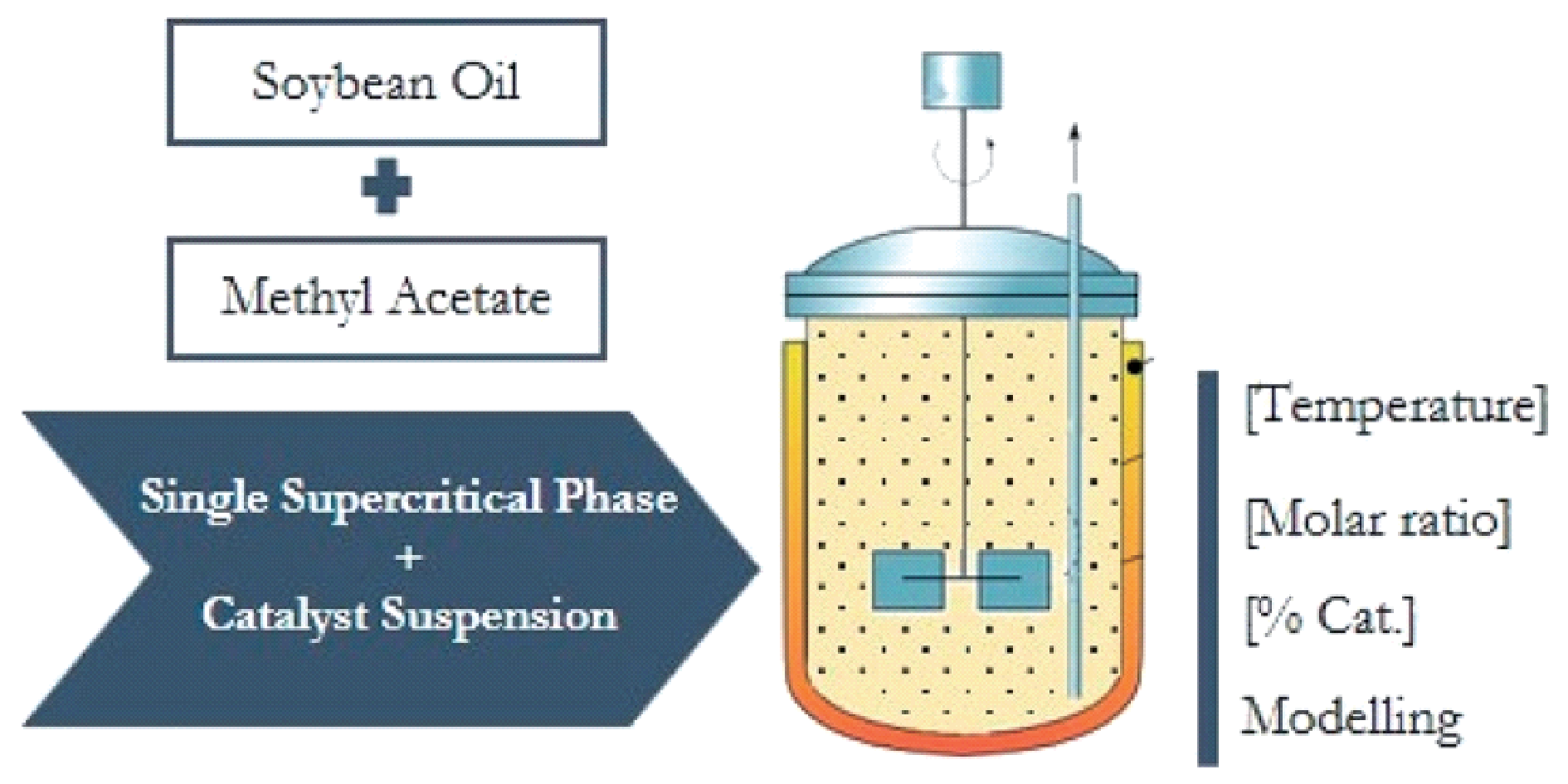 Soybean Oil

Methyl Acetate

Single Supercritical Phase
+
Catalyst Suspension

[Temperature]

[Molar ratio]

[% Cat.]

Modelling